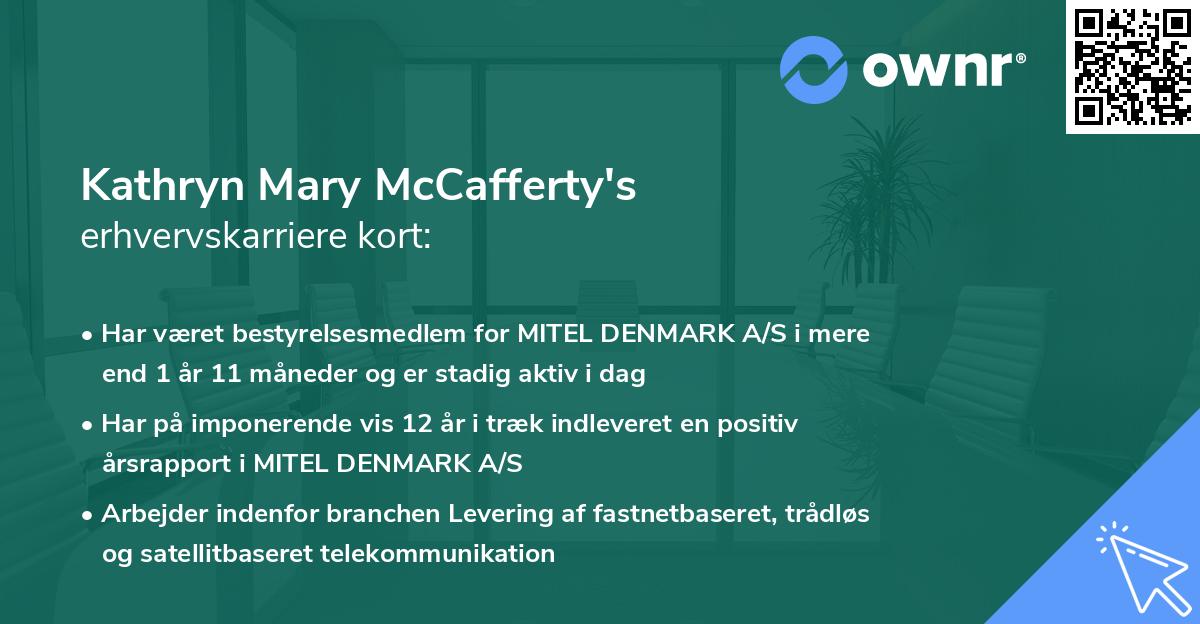 ownr®

Kathryn Mary McCafferty's
erhvervskarriere kort:

• Har været bestyrelsesmedlem for MITEL DENMARK A/S i mere end 1 år 11 måneder og er stadig aktiv i dag

• Har på imponerende vis 12 år i træk indleveret en positiv årsrapport i MITEL DENMARK A/S

• Arbejder indenfor branchen Levering af fastnetbaseret, trådløs og satellitbaseret telekommunikation